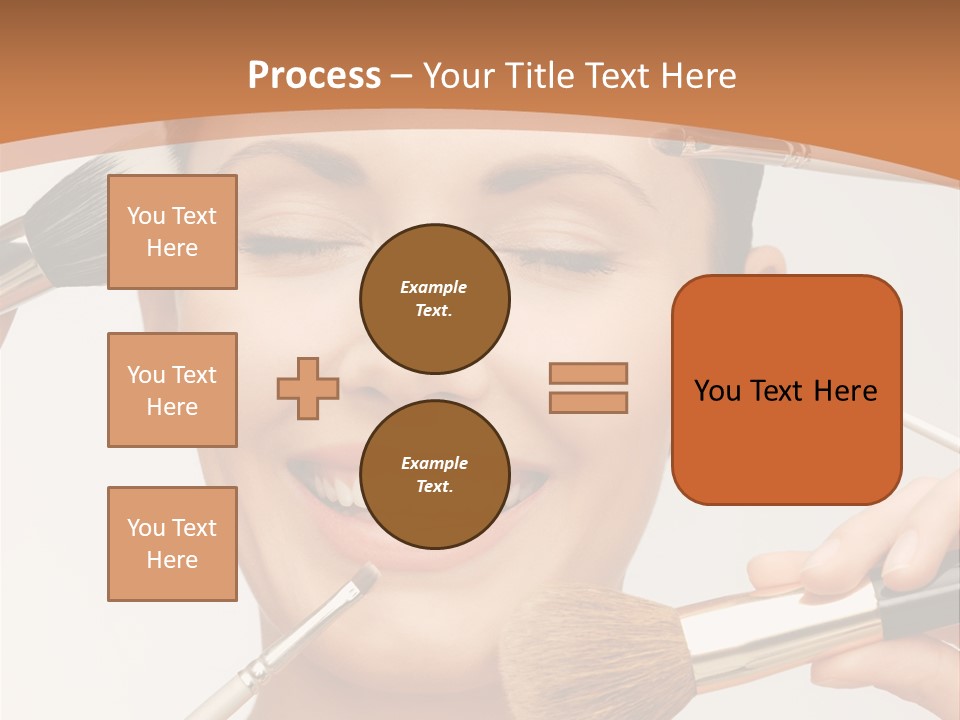 Process – Your Title Text Here

You Text Here

You Text Here

You Text Here

Example Text.

Example Text.

You Text Here